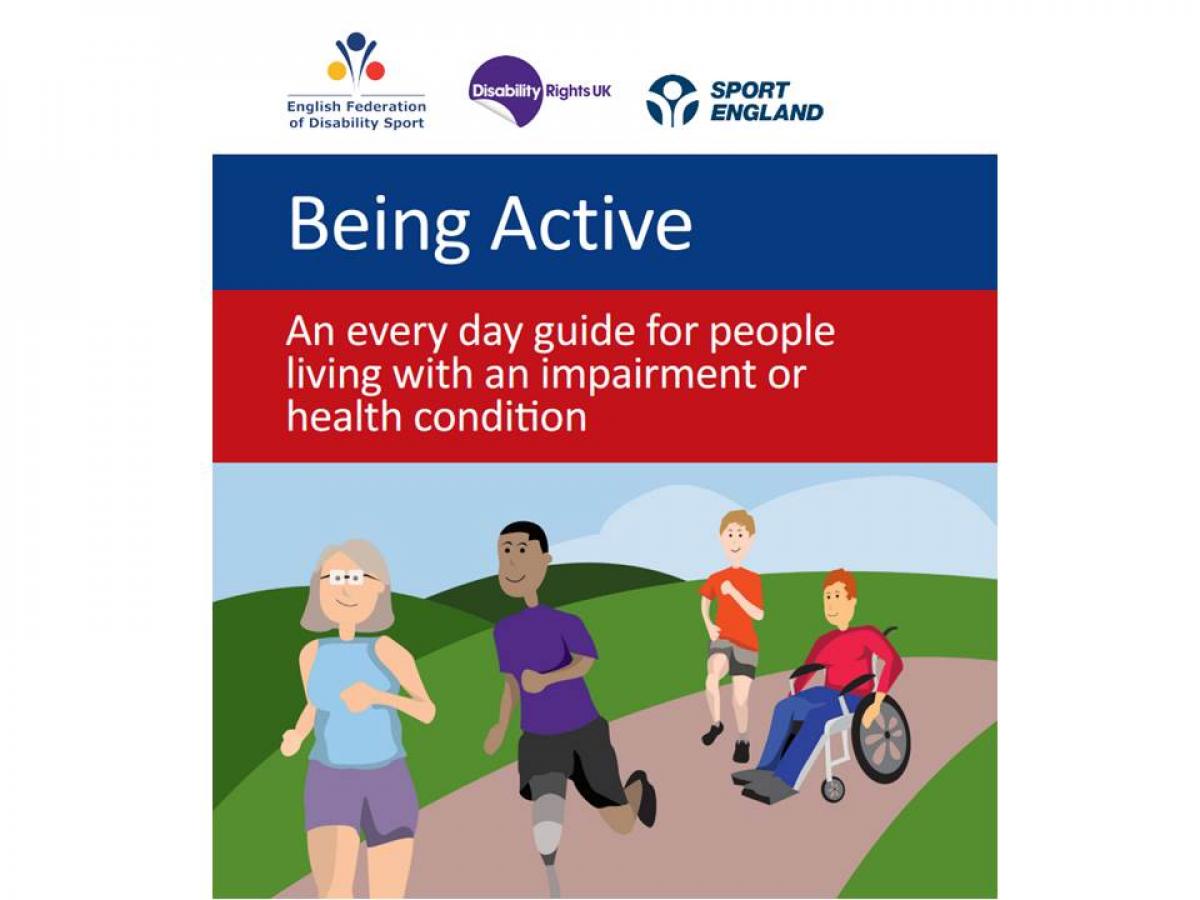 English Federation of Disability Sport

Disability Rights UK

SPORT ENGLAND

Being Active

An every day guide for people living with an impairment or health condition